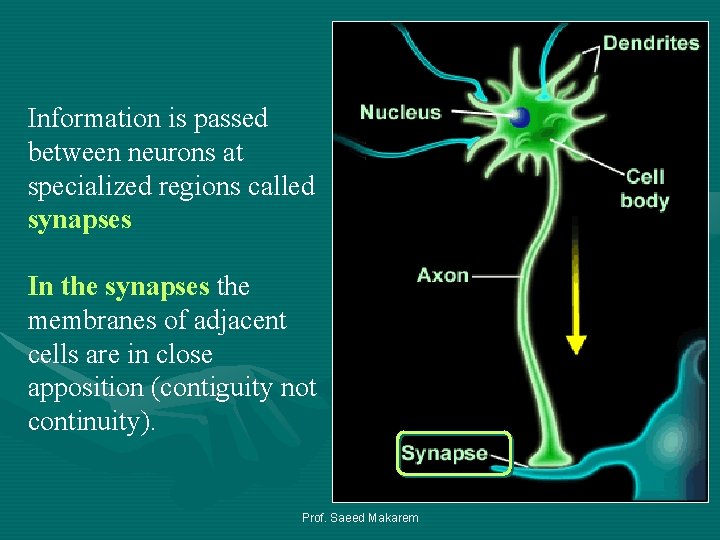 Information is passed between neurons at specialized regions called synapses

In the synapses the membranes of adjacent cells are in close apposition (contiguity not continuity).

Dendrites

Nucleus

Cell body

Axon

Synapse

Prof. Saeed Makarem